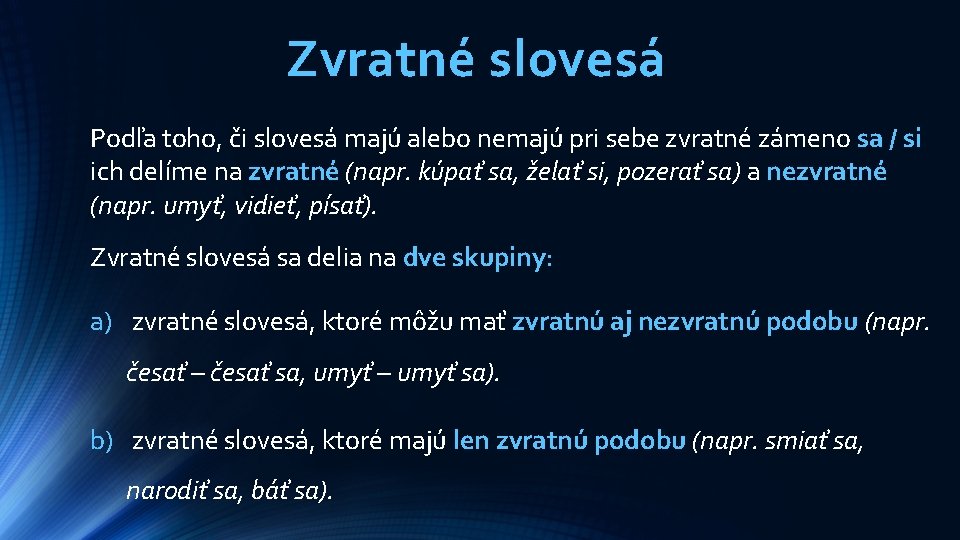 Zvratné slovesá

Podľa toho, či slovesá majú alebo nemajú pri sebe zvratné zámeno sa / si ich delíme na zvratné (napr. kúpať sa, želať si, pozerať sa) a nezvratné (napr. umyť, vidieť, písať).

Zvratné slovesá sa delia na dve skupiny:

a) zvratné slovesá, ktoré môžu mať zvratnú aj nezvratnú podobu (napr. česať – česať sa, umyť – umyť sa).

b) zvratné slovesá, ktoré majú len zvratnú podobu (napr. smiať sa, narodiť sa, báť sa).